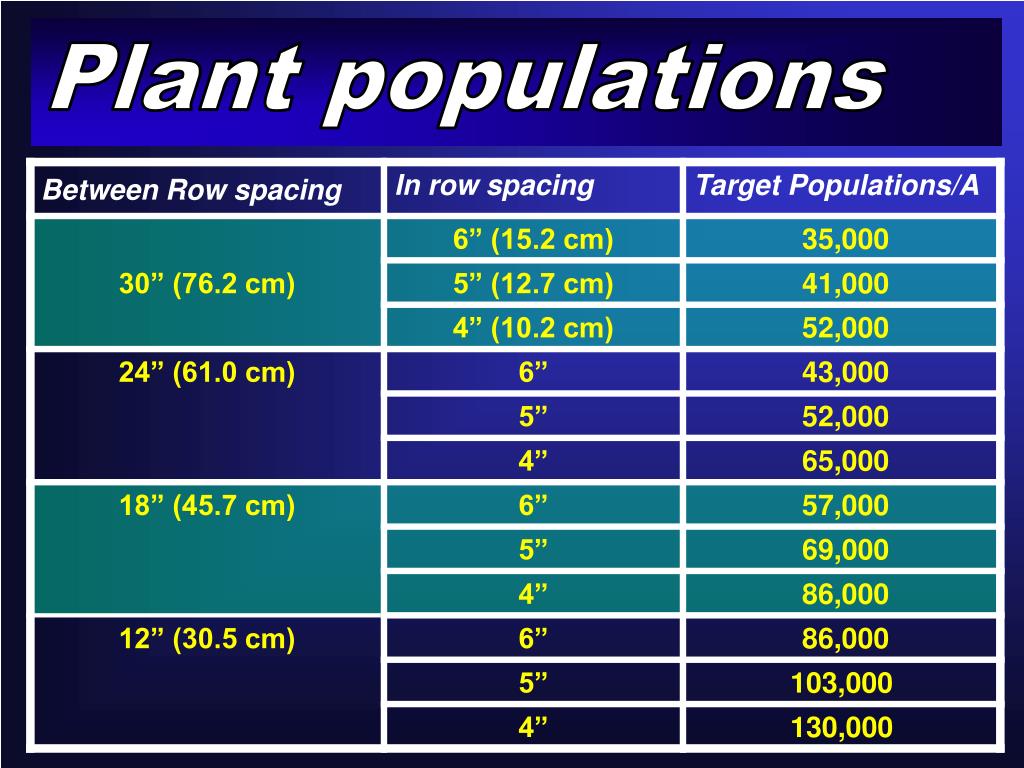 Plant populations

| Between Row spacing | In row spacing | Target Populations/A |
|---|---|---|
| 30” (76.2 cm) | 6” (15.2 cm) | 35,000 |
| | 5” (12.7 cm) | 41,000 |
| | 4” (10.2 cm) | 52,000 |
| 24” (61.0 cm) | 6” | 43,000 |
| | 5” | 52,000 |
| | 4” | 65,000 |
| 18” (45.7 cm) | 6” | 57,000 |
| | 5” | 69,000 |
| | 4” | 86,000 |
| 12” (30.5 cm) | 6” | 86,000 |
| | 5” | 103,000 |
| | 4” | 130,000 |